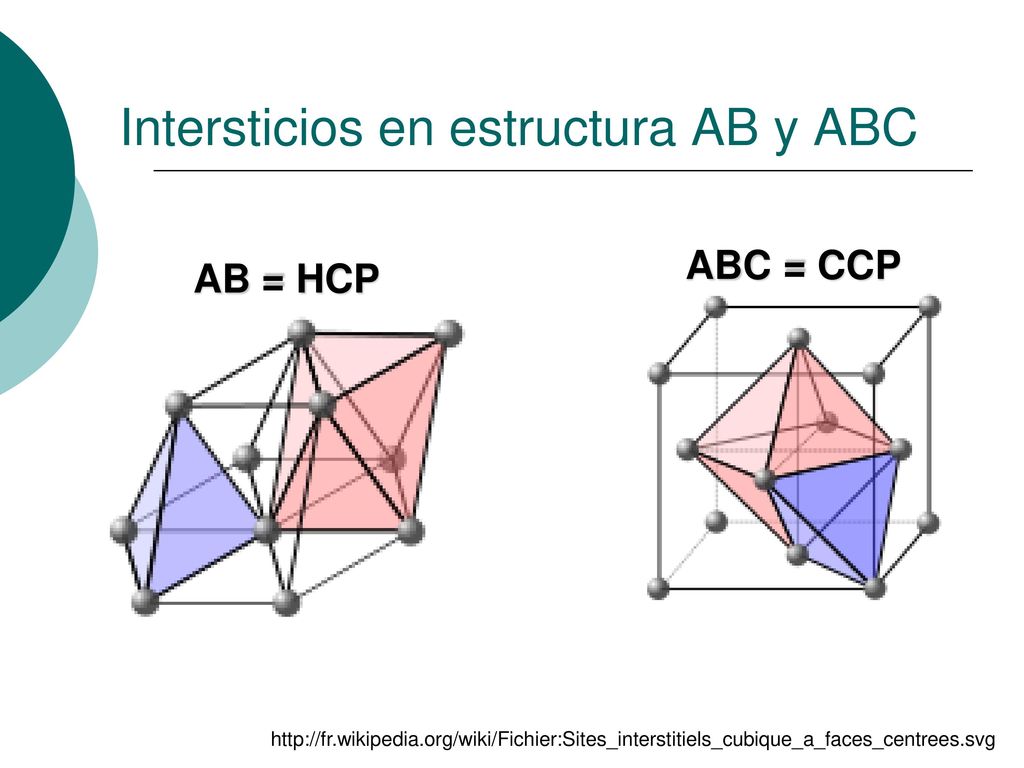 Intersticios en estructura AB y ABC

AB = HCP

ABC = CCP

http://fr.wikipedia.org/wiki/Fichier:Sites_interstitiels_cubique_a_faces_centrees.svg